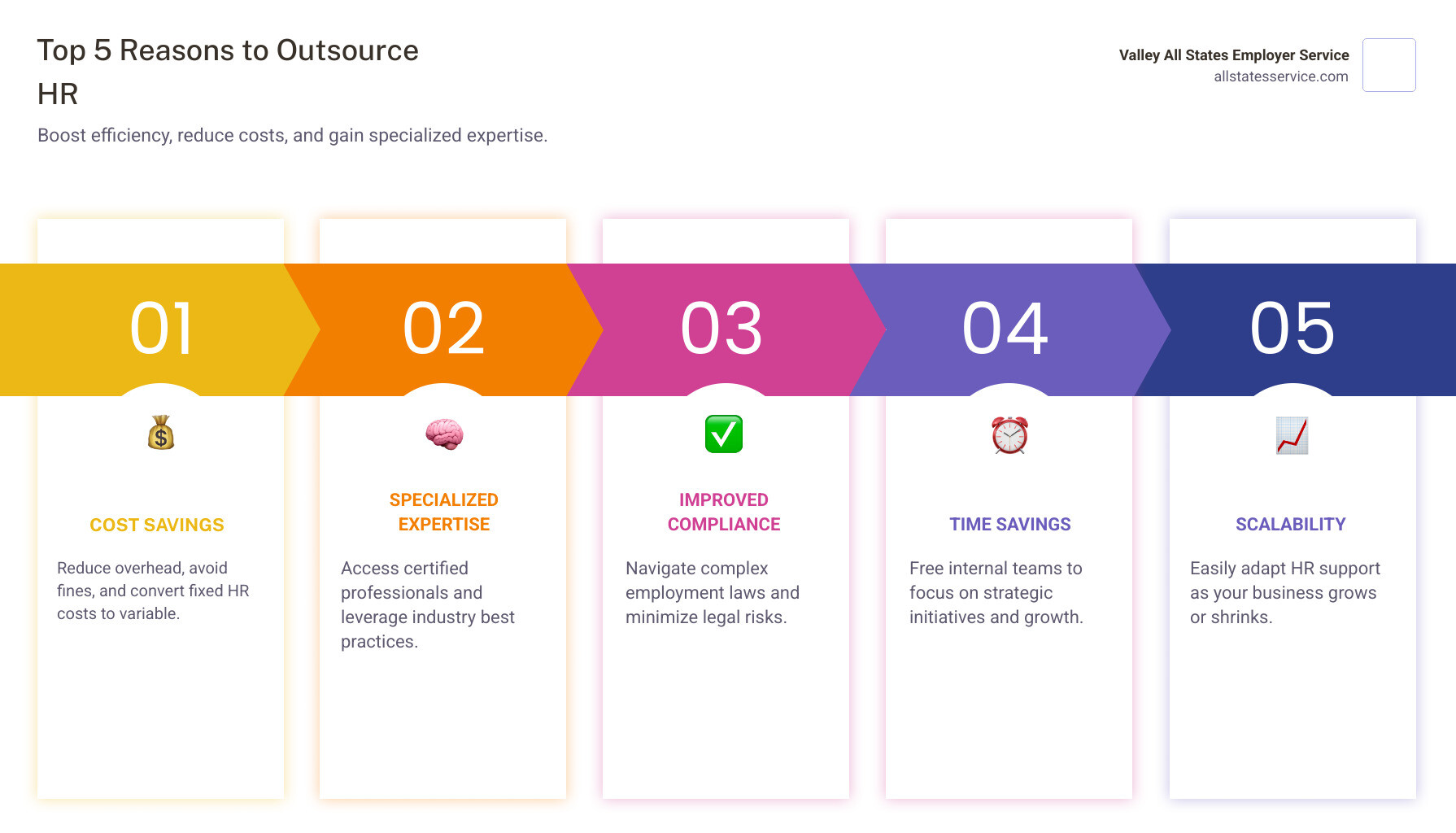 Top 5 Reasons to Outsource HR

Boost efficiency, reduce costs, and gain specialized expertise.

Valley All States Employer Service
allstatesservice.com

01

COST SAVINGS

Reduce overhead, avoid fines, and convert fixed HR costs to variable.

02

SPECIALIZED EXPERTISE

Access certified professionals and leverage industry best practices.

03

IMPROVED COMPLIANCE

Navigate complex employment laws and minimize legal risks.

04

TIME SAVINGS

Free internal teams to focus on strategic initiatives and growth.

05

SCALABILITY

Easily adapt HR support as your business grows or shrinks.